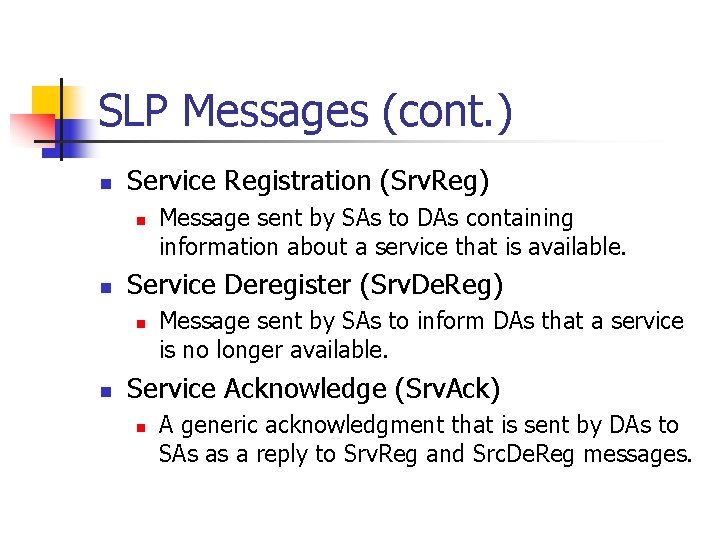 SLP Messages (cont.)

Service Registration (SrvReg)

Message sent by SAs to DAs containing information about a service that is available.

Service Deregister (SrvDeReg)

Message sent by SAs to inform DAs that a service is no longer available.

Service Acknowledge (SrvAck)

A generic acknowledgment that is sent by DAs to SAs as a reply to SrvReg and SrcDeReg messages.